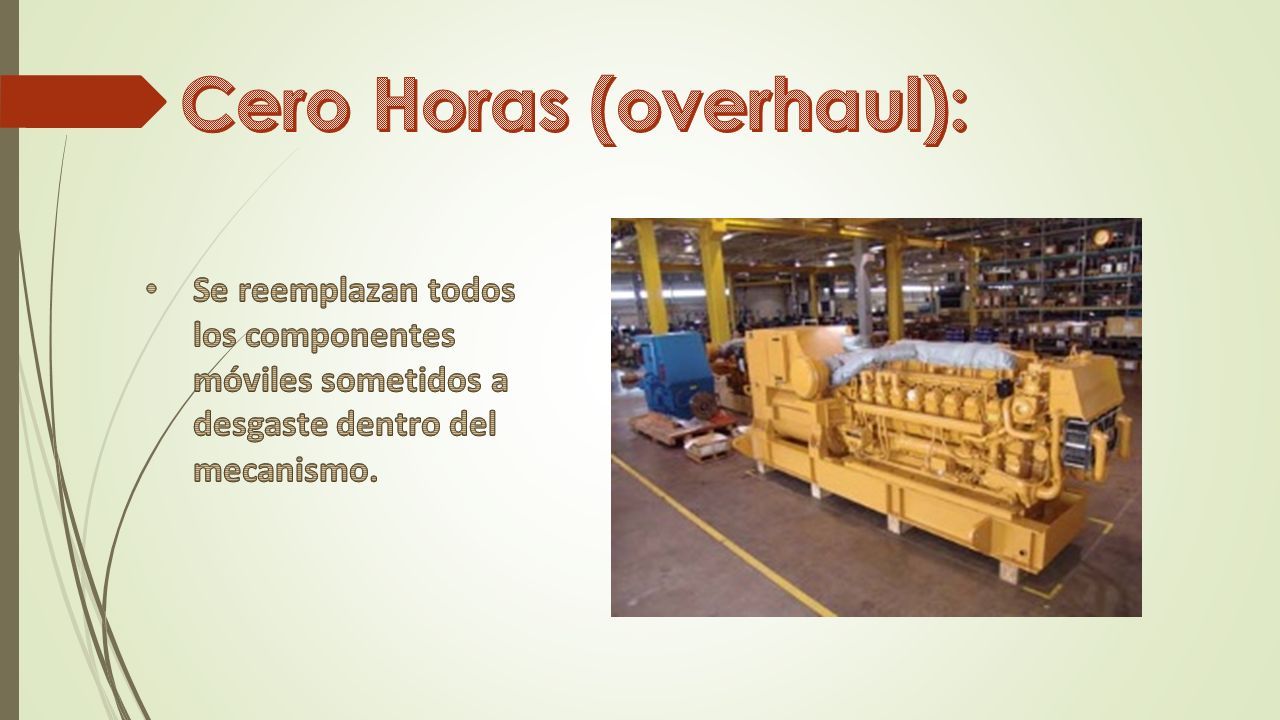 Cero Horas (overhaul):

• Se reemplazan todos los componentes móviles sometidos a desgaste dentro del mecanismo.